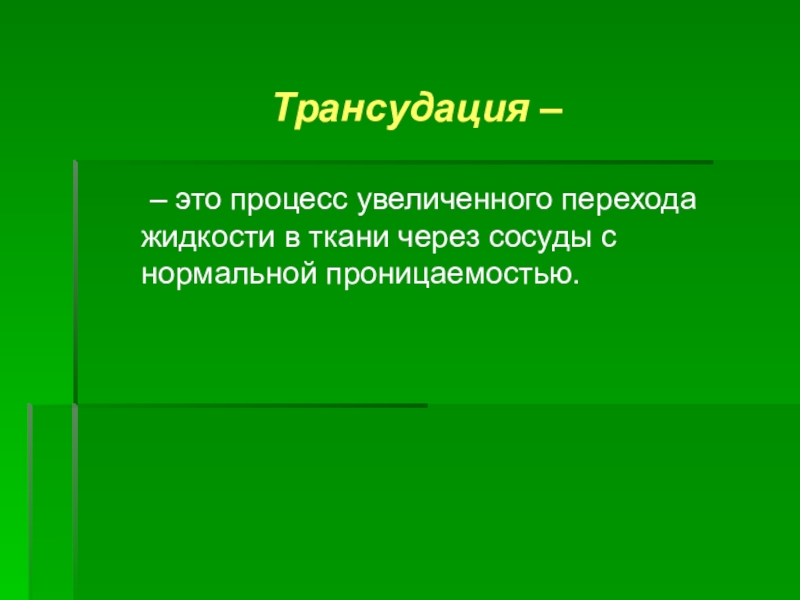 Трансудация –

– это процесс увеличенного перехода жидкости в ткани через сосуды с нормальной проницаемостью.